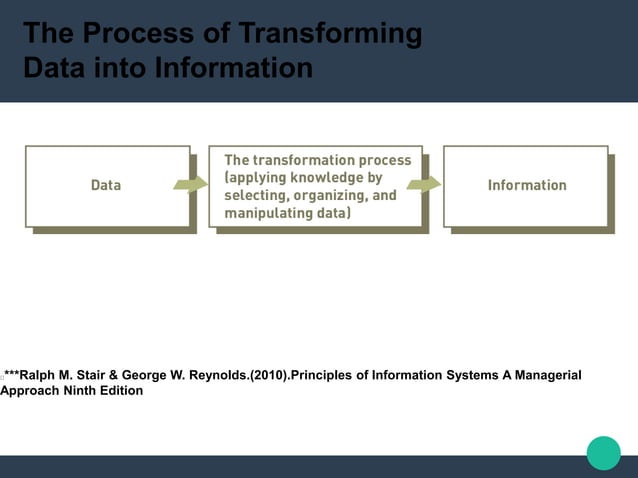 The Process of Transforming Data into Information

Data

The transformation process (applying knowledge by selecting, organizing, and manipulating data)

Information

***Ralph M. Stair & George W. Reynolds.(2010).Principles of Information Systems A Managerial Approach Ninth Edition